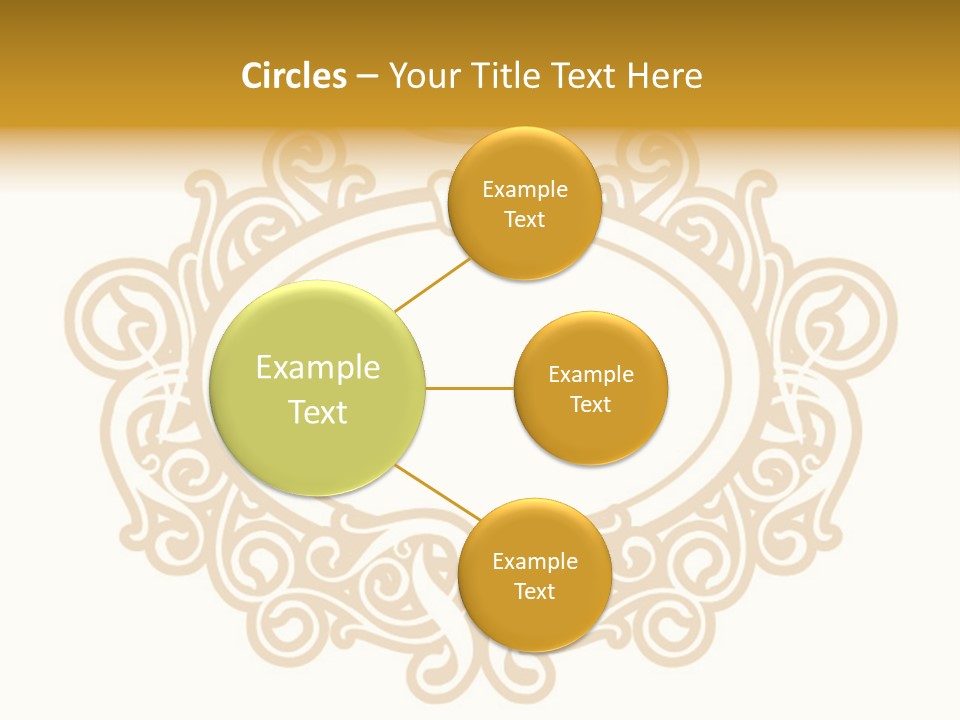 Circles – Your Title Text Here

Example Text

Example Text

Example Text

Example Text